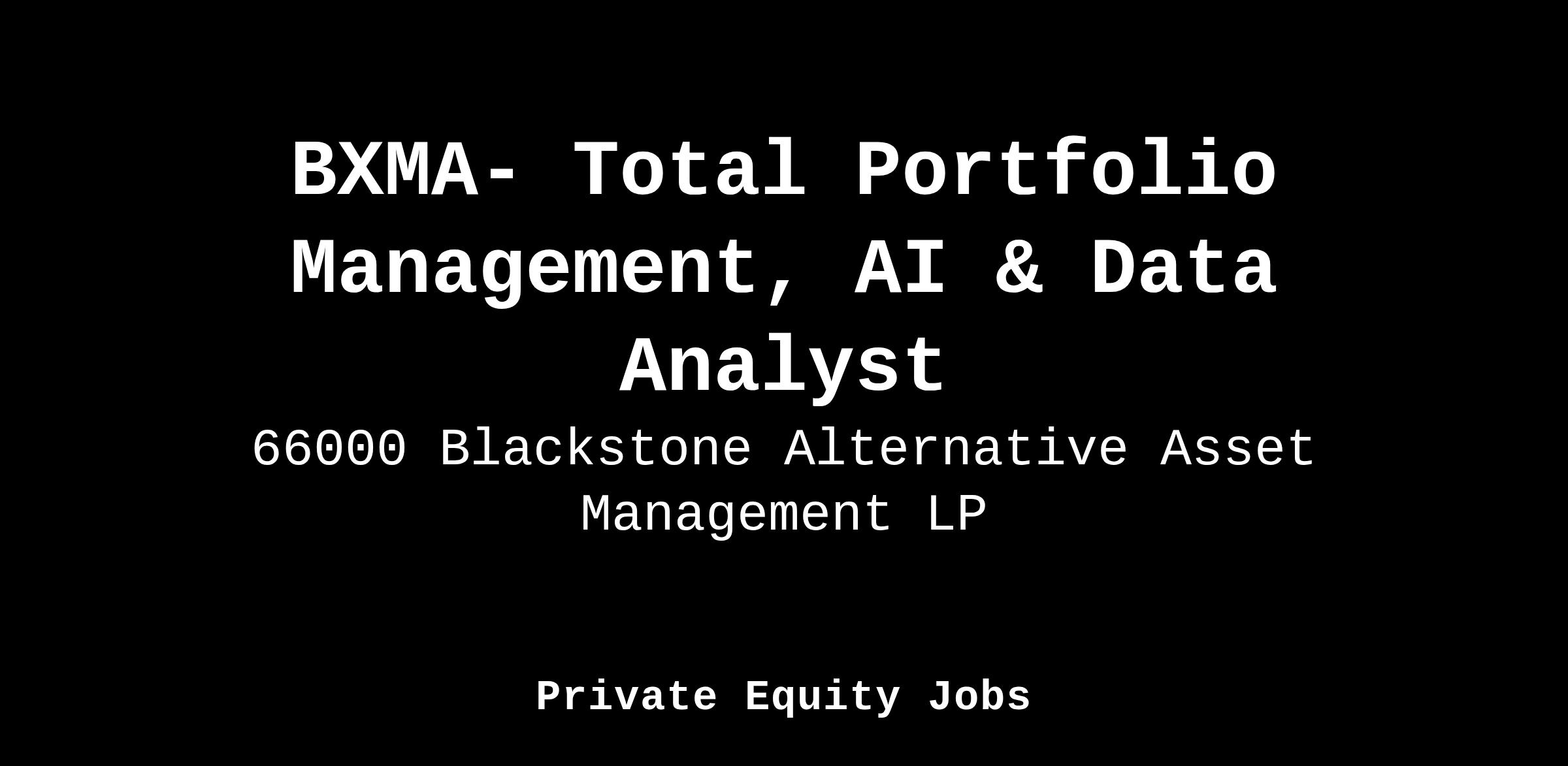 BXMA- Total Portfolio Management, AI & Data Analyst

66000 Blackstone Alternative Asset Management LP

Private Equity Jobs